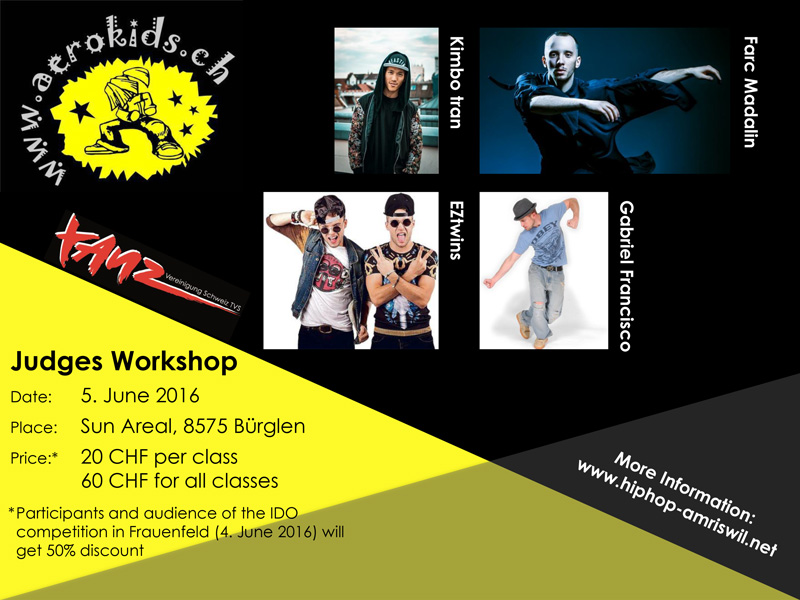 www.aerokids.ch

Kimbo tran

Farc Madalin

EZtwins

Gabriel Francisco

TANZ
Vereinigung Schweiz TVS

Judges Workshop

Date: 5. June 2016

Place: Sun Areal, 8575 Bürglen

Price:* 20 CHF per class
60 CHF for all classes

*Participants and audience of the IDO competition in Frauenfeld (4. June 2016) will get 50% discount

More Information:
www.hiphop-amriswil.net